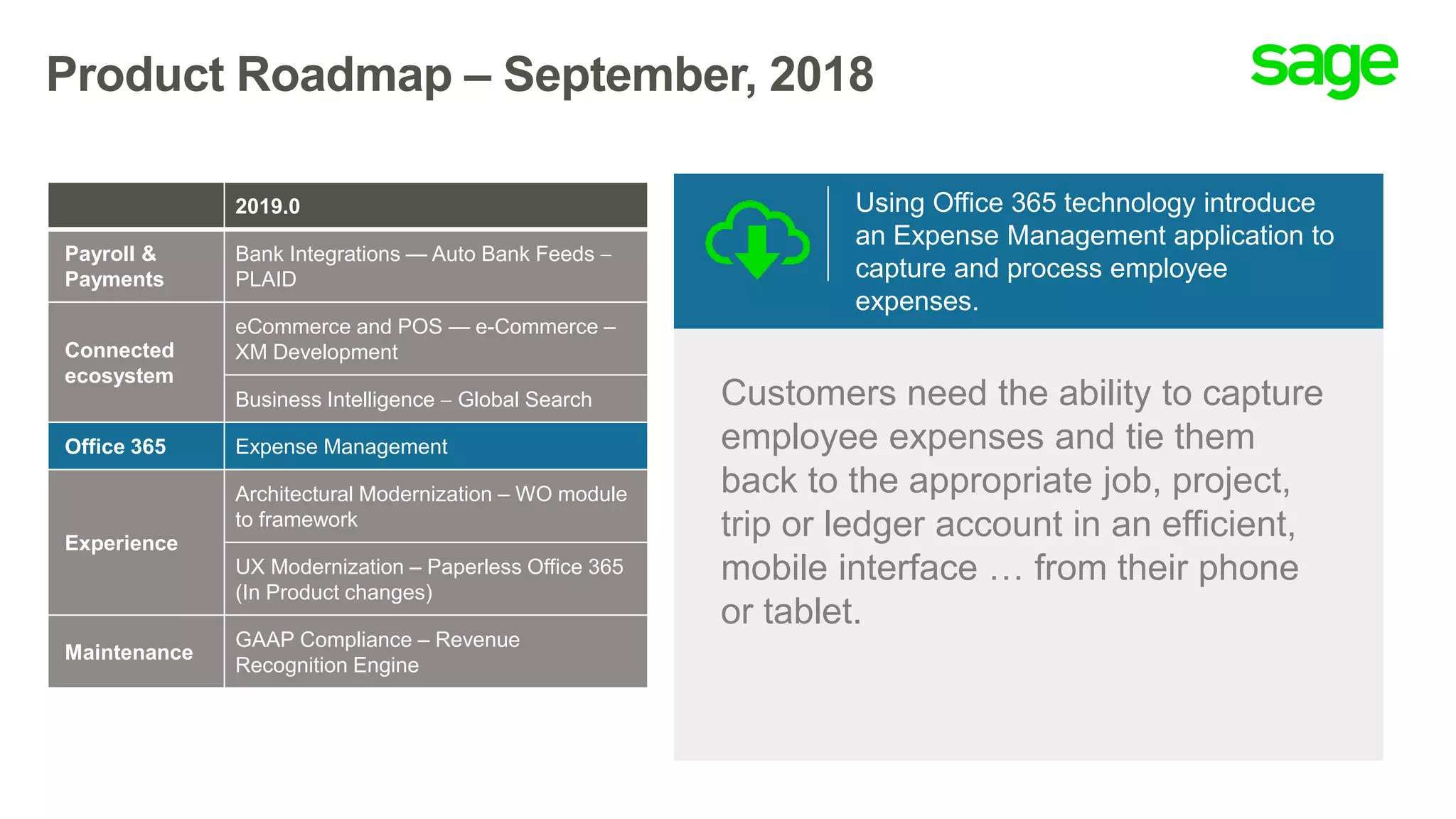 Product Roadmap – September, 2018

sage

| | 2019.0 |
|---|---|
| Payroll & Payments | Bank Integrations — Auto Bank Feeds – PLAID |
| Connected ecosystem | eCommerce and POS — e-Commerce – XM Development |
| | Business Intelligence – Global Search |
| Office 365 | Expense Management |
| Experience | Architectural Modernization – WO module to framework |
| | UX Modernization – Paperless Office 365 (In Product changes) |
| Maintenance | GAAP Compliance – Revenue Recognition Engine |

Using Office 365 technology introduce an Expense Management application to capture and process employee expenses.

Customers need the ability to capture employee expenses and tie them back to the appropriate job, project, trip or ledger account in an efficient, mobile interface … from their phone or tablet.